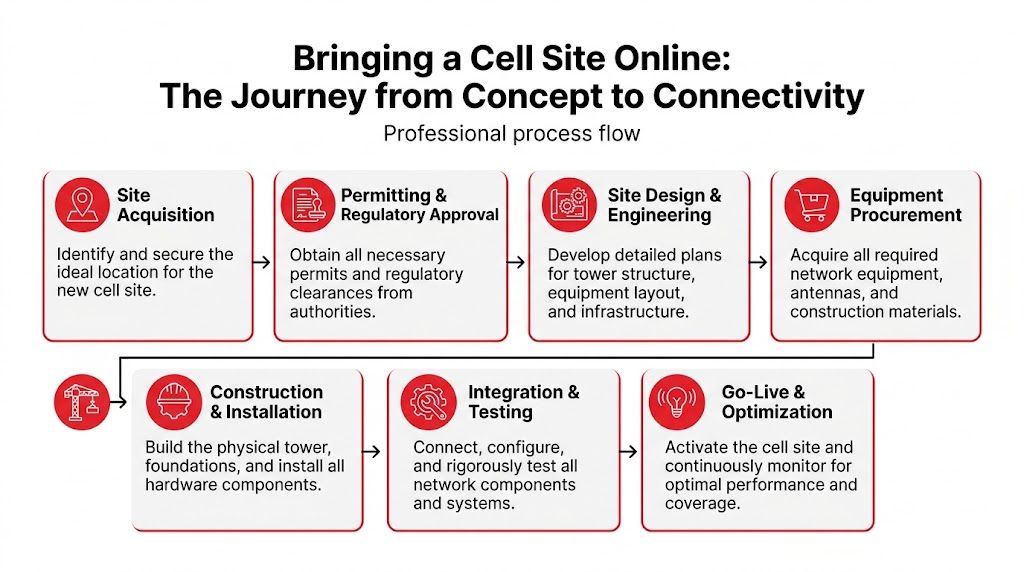 Bringing a Cell Site Online:
The Journey from Concept to Connectivity

Professional process flow

Site Acquisition

Identify and secure the ideal location for the new cell site.

Permitting & Regulatory Approval

Obtain all necessary permits and regulatory clearances from authorities.

Site Design & Engineering

Develop detailed plans for tower structure, equipment layout, and infrastructure.

Equipment Procurement

Acquire all required network equipment, antennas, and construction materials.

Construction & Installation

Build the physical tower, foundations, and install all hardware components.

Integration & Testing

Connect, configure, and rigorously test all network components and systems.

Go-Live & Optimization

Activate the cell site and continuously monitor for optimal performance and coverage.